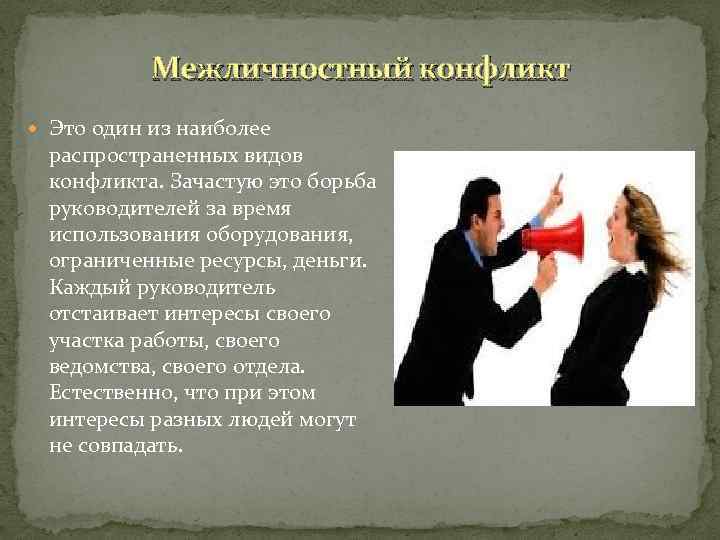 Межличностный конфликт

Это один из наиболее распространенных видов конфликта. Зачастую это борьба руководителей за время использования оборудования, ограниченные ресурсы, деньги. Каждый руководитель отстаивает интересы своего участка работы, своего ведомства, своего отдела. Естественно, что при этом интересы разных людей могут не совпадать.